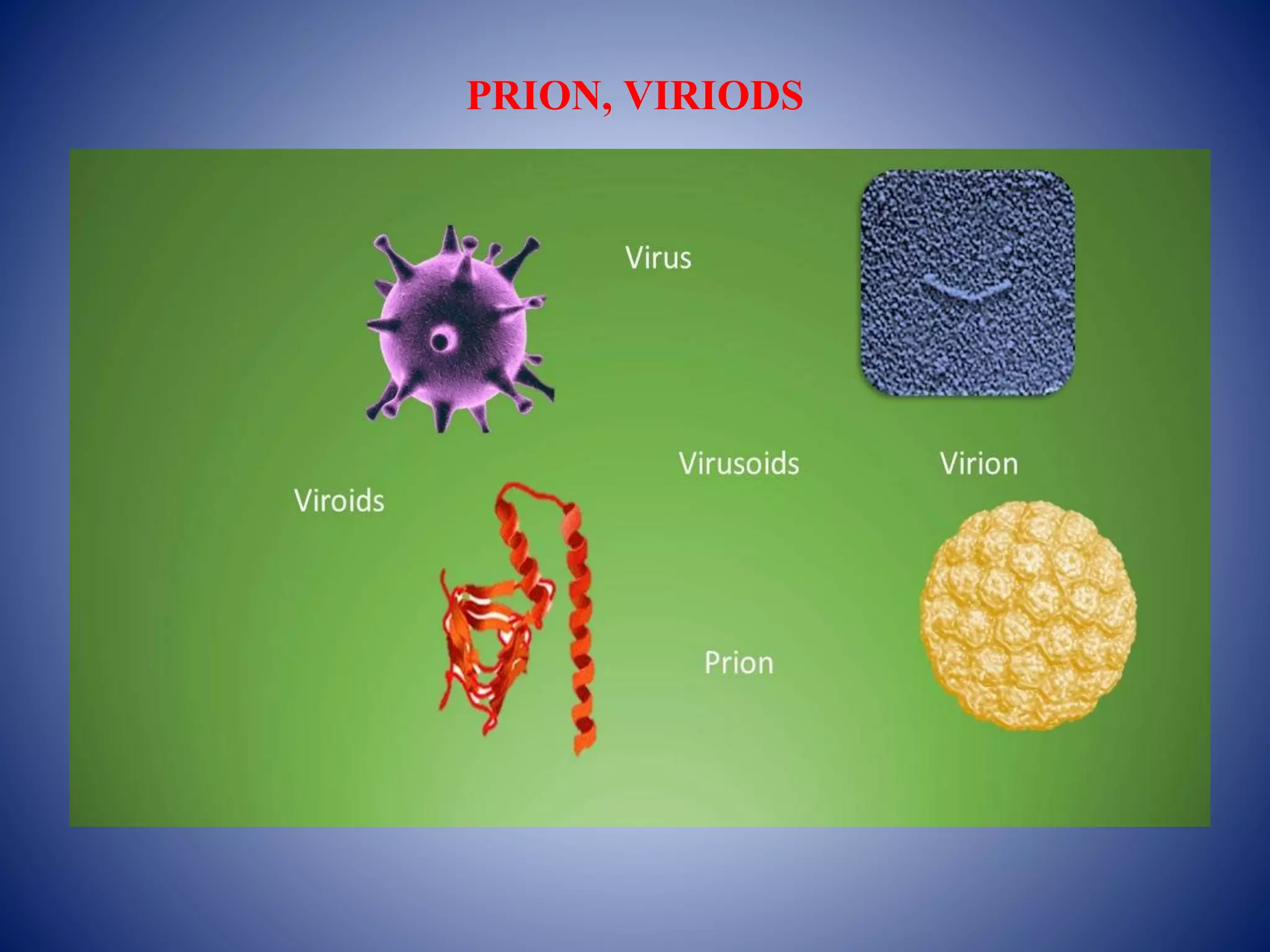 PRION, VIRIODS

Virus

Virusoids

Virion

Viroids

Prion